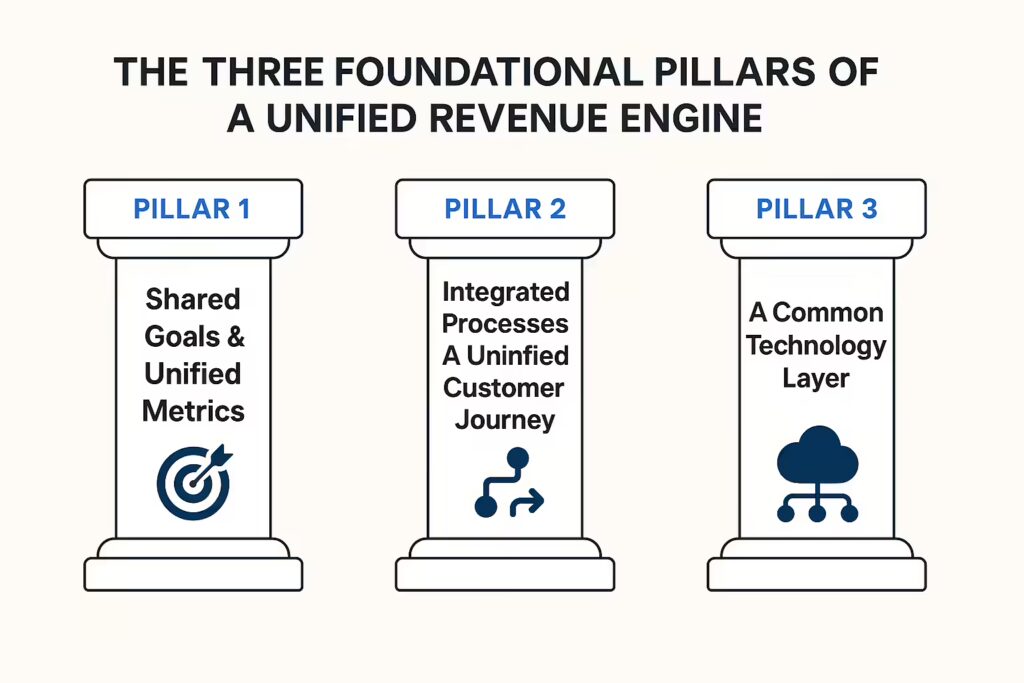 THE THREE FOUNDATIONAL PILLARS OF A UNIFIED REVENUE ENGINE

PILLAR 1

Shared Goals & Unified Metrics

PILLAR 2

Integrated Processes A Uninfied Customer Journey

PILLAR 3

A Common Technology Layer